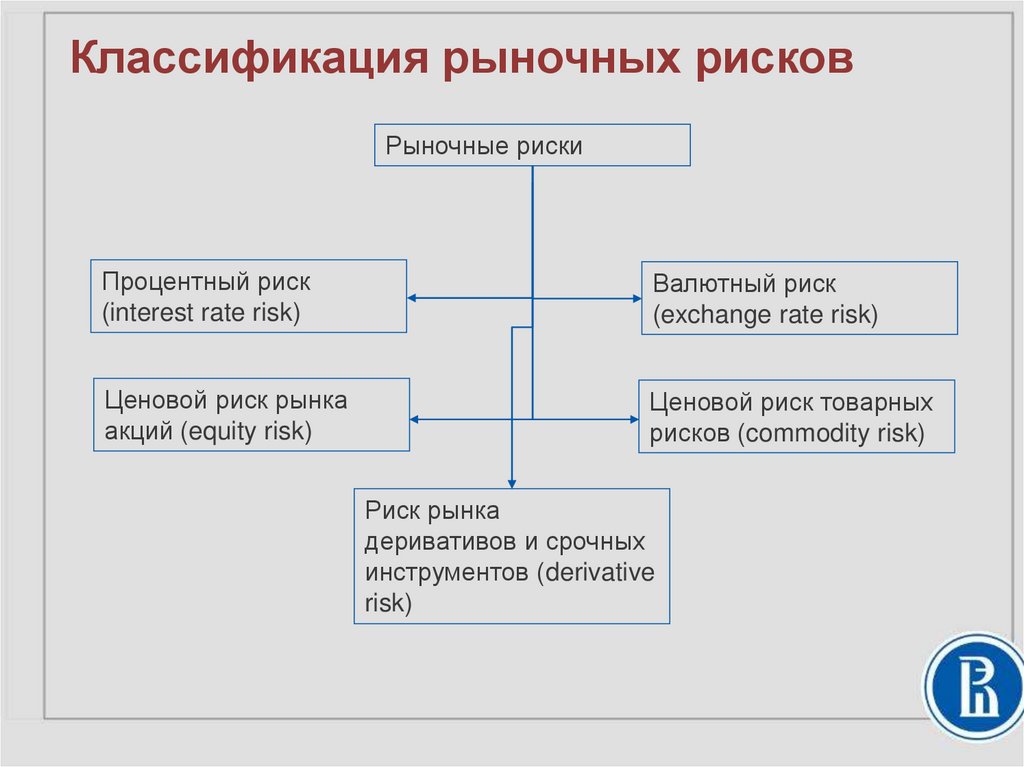 Классификация рыночных рисков

Рыночные риски

Процентный риск (interest rate risk)

Валютный риск (exchange rate risk)

Ценовой риск рынка акций (equity risk)

Ценовой риск товарных рисков (commodity risk)

Риск рынка деривативов и срочных инструментов (derivative risk)